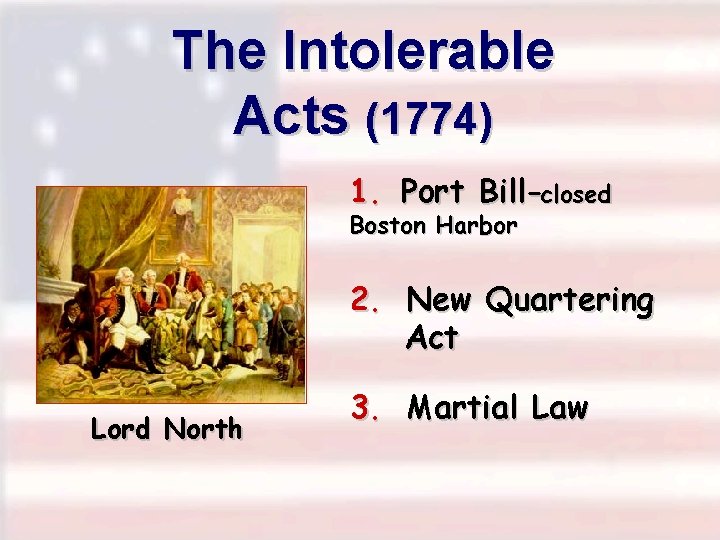 The Intolerable Acts (1774)

Lord North

1. Port Bill–closed Boston Harbor

2. New Quartering Act

3. Martial Law